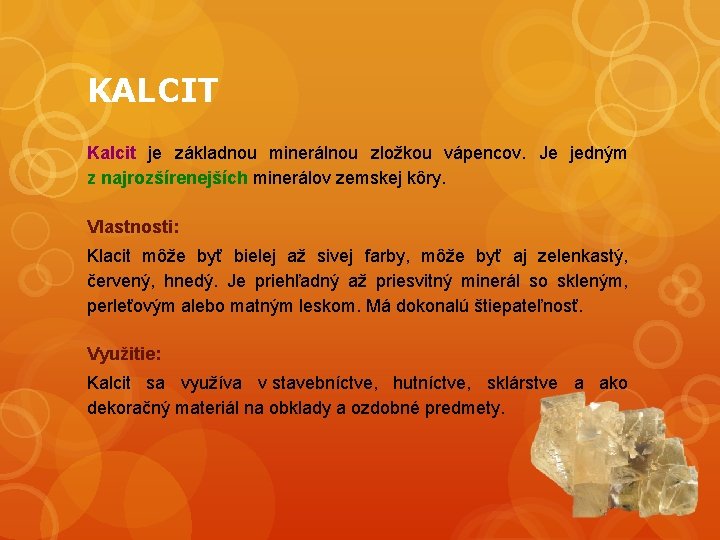 KALCIT

Kalcit je základnou minerálnou zložkou vápencov. Je jedným z najrozšírenejších minerálov zemskej kôry.

Vlastnosti:
Klacit môže byť bielej až sivej farby, môže byť aj zelenkastý, červený, hnedý. Je priehľadný až priesvitný minerál so skleným, perleťovým alebo matným leskom. Má dokonalú štiepateľnosť.

Využitie:
Kalcit sa využíva v stavebníctve, hutníctve, sklárstve a ako dekoračný materiál na obklady a ozdobné predmety.